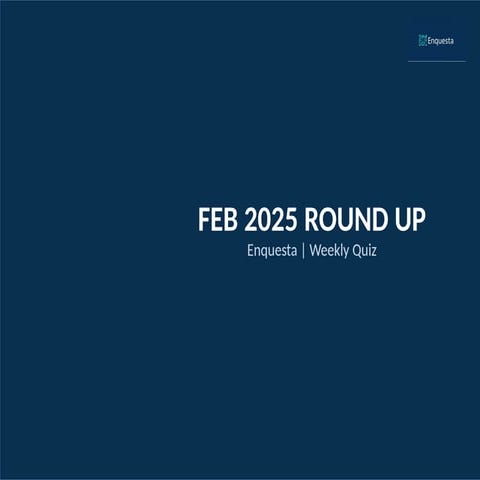 Enquesta

FEB 2025 ROUND UP

Enquesta | Weekly Quiz